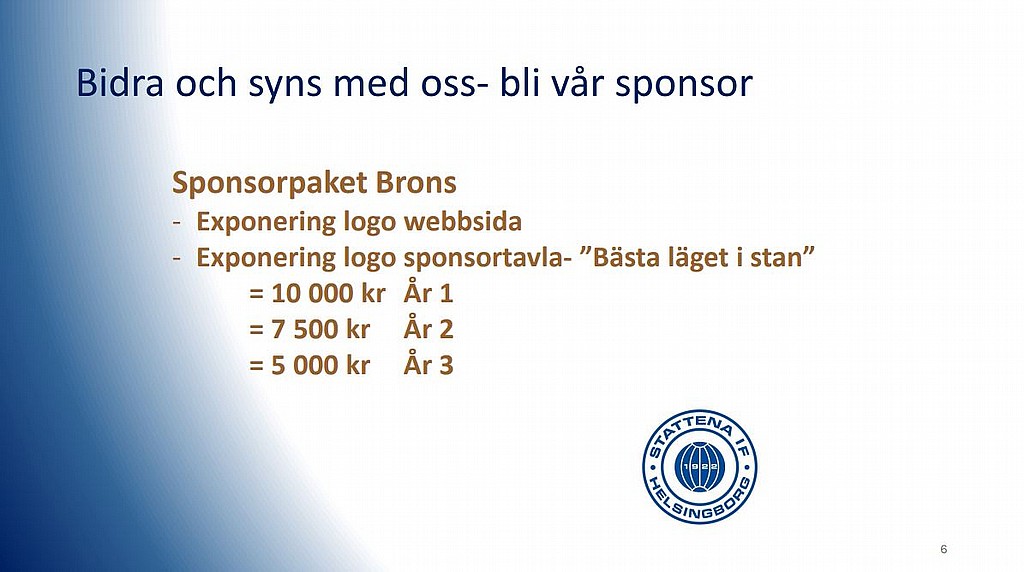 Bidra och syns med oss- bli vår sponsor

Sponsorpaket Brons
- Exponering logo webbsida
- Exponering logo sponsortavla- ”Bästa läget i stan”
= 10 000 kr År 1
= 7 500 kr År 2
= 5 000 kr År 3

STATTENA IF
1922
HELSINGBORG

6